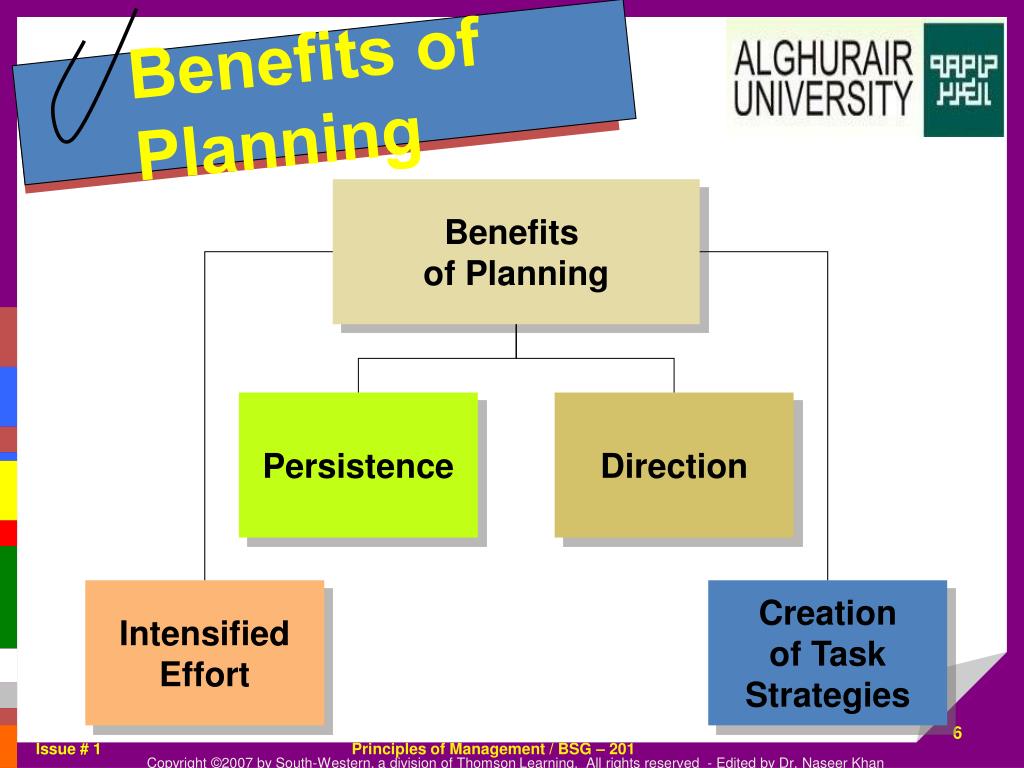 Benefits of Planning

ALGHURAIR UNIVERSITY

Benefits of Planning

Persistence

Direction

Intensified Effort

Creation of Task Strategies

6

Issue # 1

Principles of Management / BSG – 201

Copyright ©2007 by South-Western, a division of Thomson Learning. All rights reserved - Edited by Dr. Naseer Khan